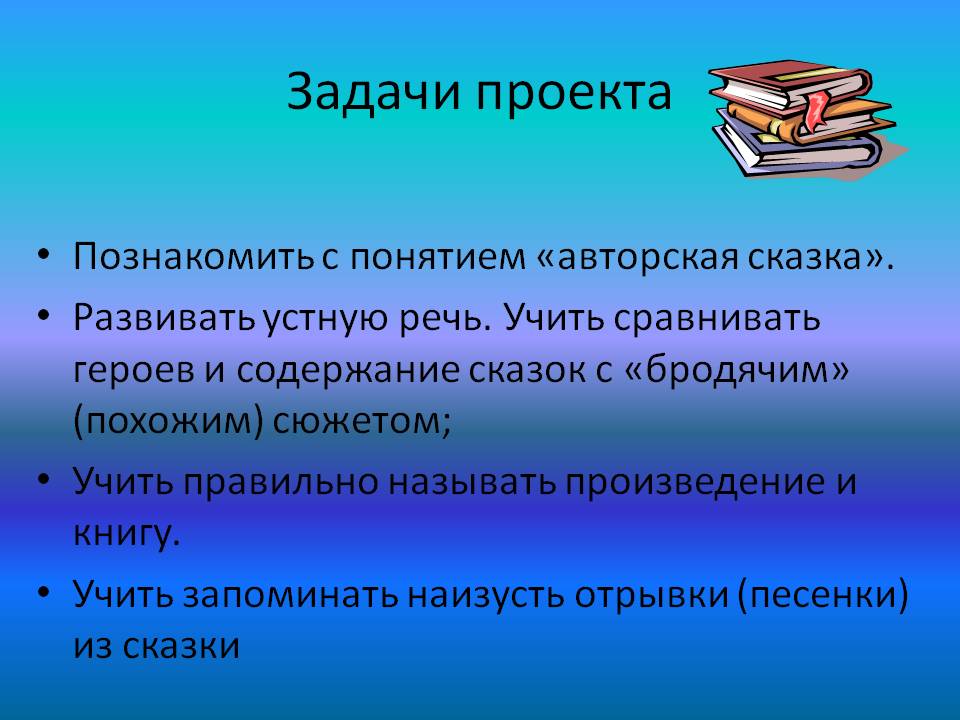 Задачи проекта

• Познакомить с понятием «авторская сказка».
• Развивать устную речь. Учить сравнивать героев и содержание сказок с «бродячим» (похожим) сюжетом;
• Учить правильно называть произведение и книгу.
• Учить запоминать наизусть отрывки (песенки) из сказки